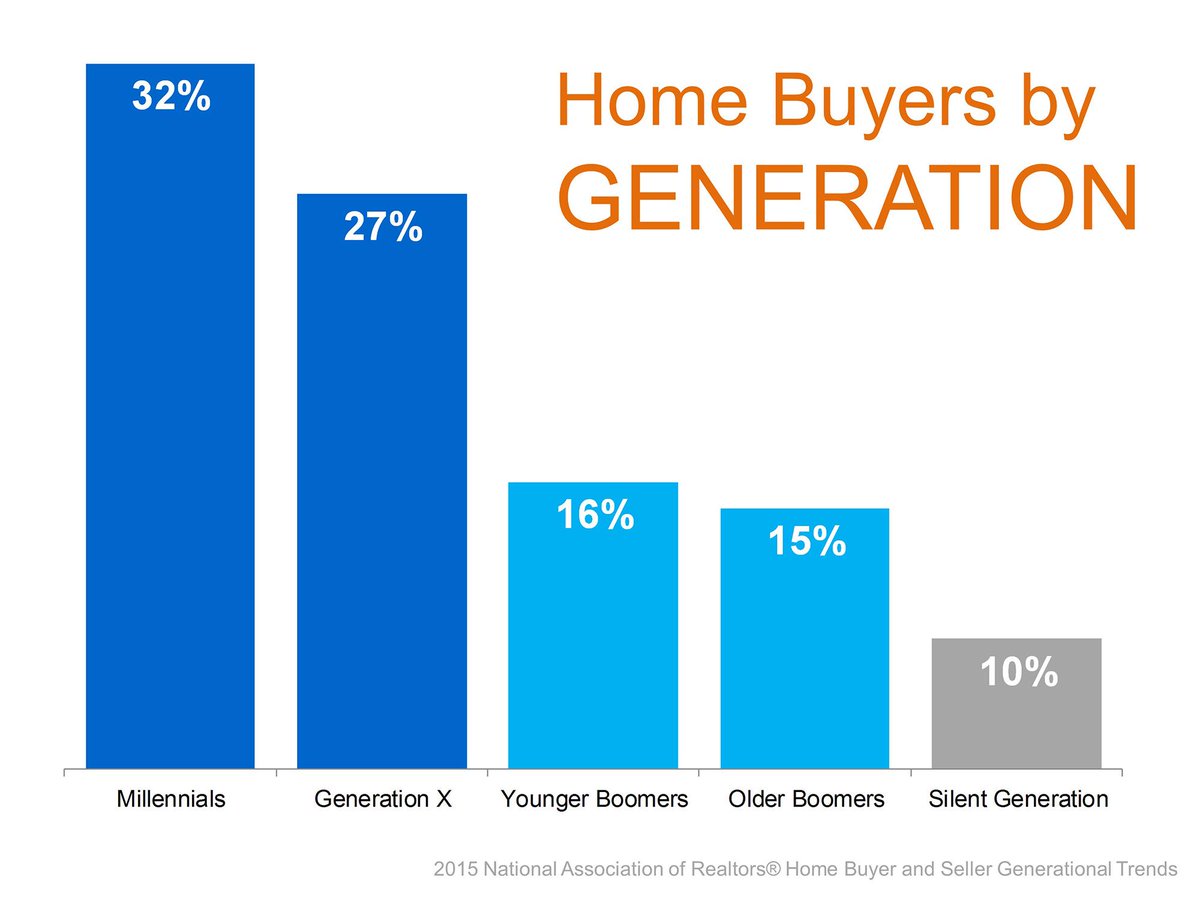 Home Buyers by
GENERATION

32%
27%
16%
15%
10%

Millennials
Generation X
Younger Boomers
Older Boomers
Silent Generation

2015 National Association of Realtors® Home Buyer and Seller Generational Trends